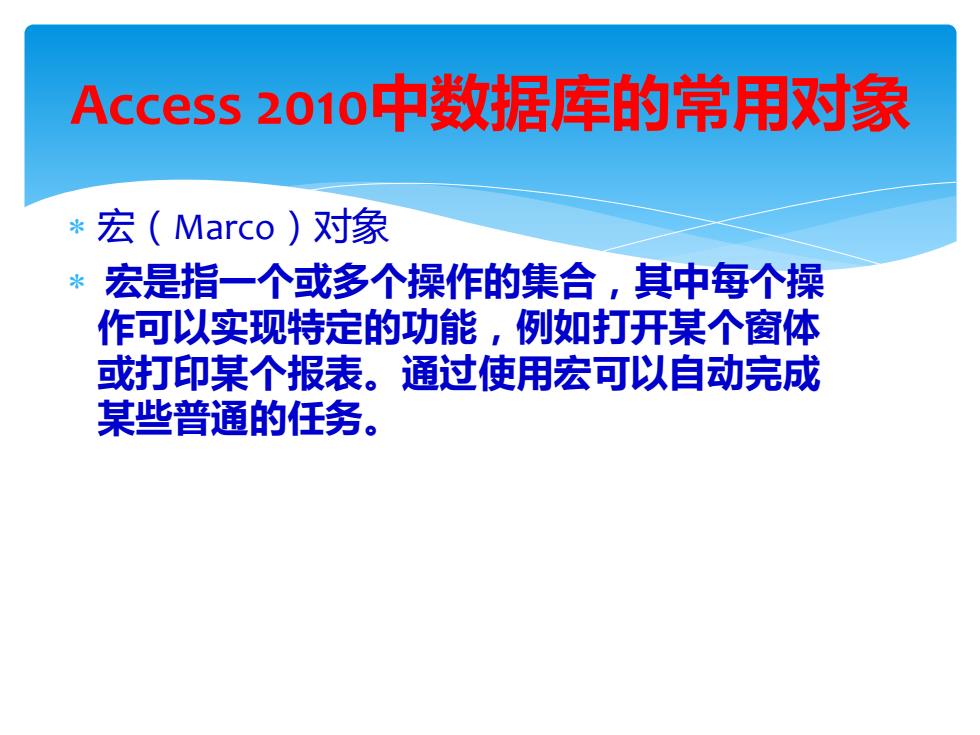 Access 2010中数据库的常用对象

* 宏（Marco）对象
* 宏是指一个或多个操作的集合，其中每个操作可以实现特定的功能，例如打开某个窗体或打印某个报表。通过使用宏可以自动完成某些普通的任务。